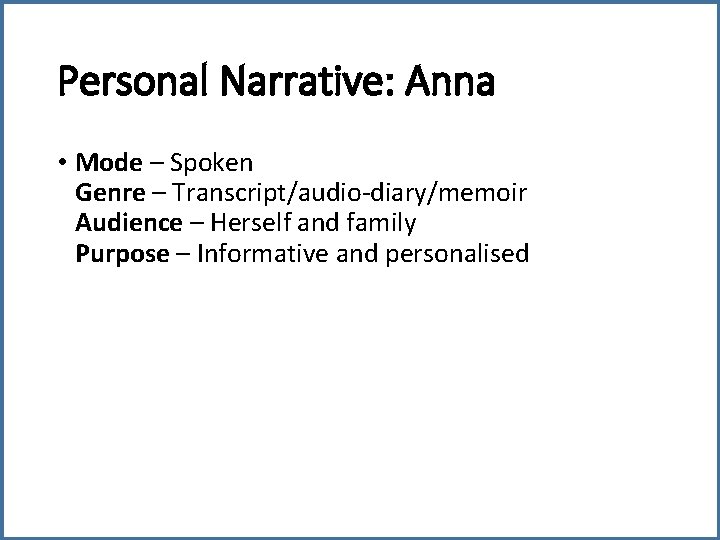 Personal Narrative: Anna

• Mode – Spoken
Genre – Transcript/audio-diary/memoir
Audience – Herself and family
Purpose – Informative and personalised